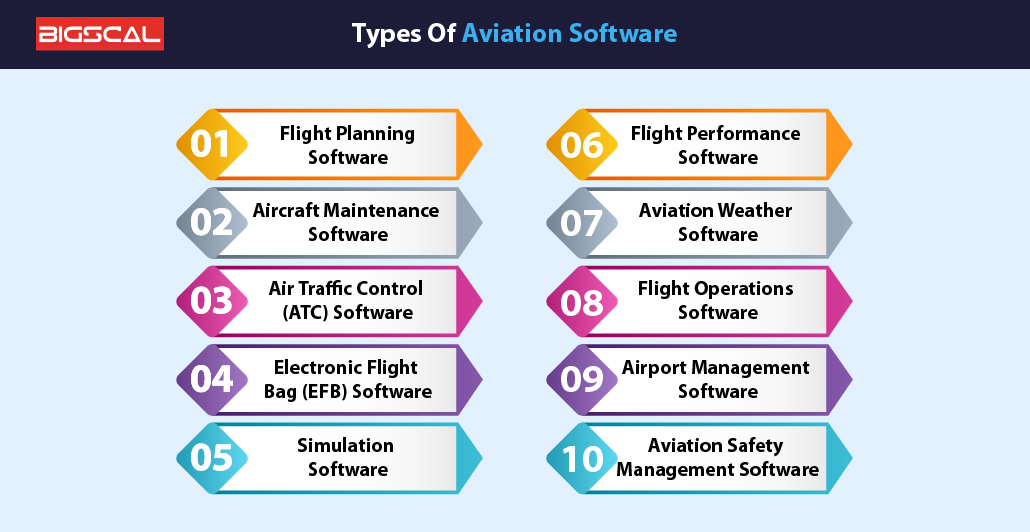 BIGSCAL

Types Of Aviation Software

01 Flight Planning Software

02 Aircraft Maintenance Software

03 Air Traffic Control (ATC) Software

04 Electronic Flight Bag (EFB) Software

05 Simulation Software

06 Flight Performance Software

07 Aviation Weather Software

08 Flight Operations Software

09 Airport Management Software

10 Aviation Safety Management Software